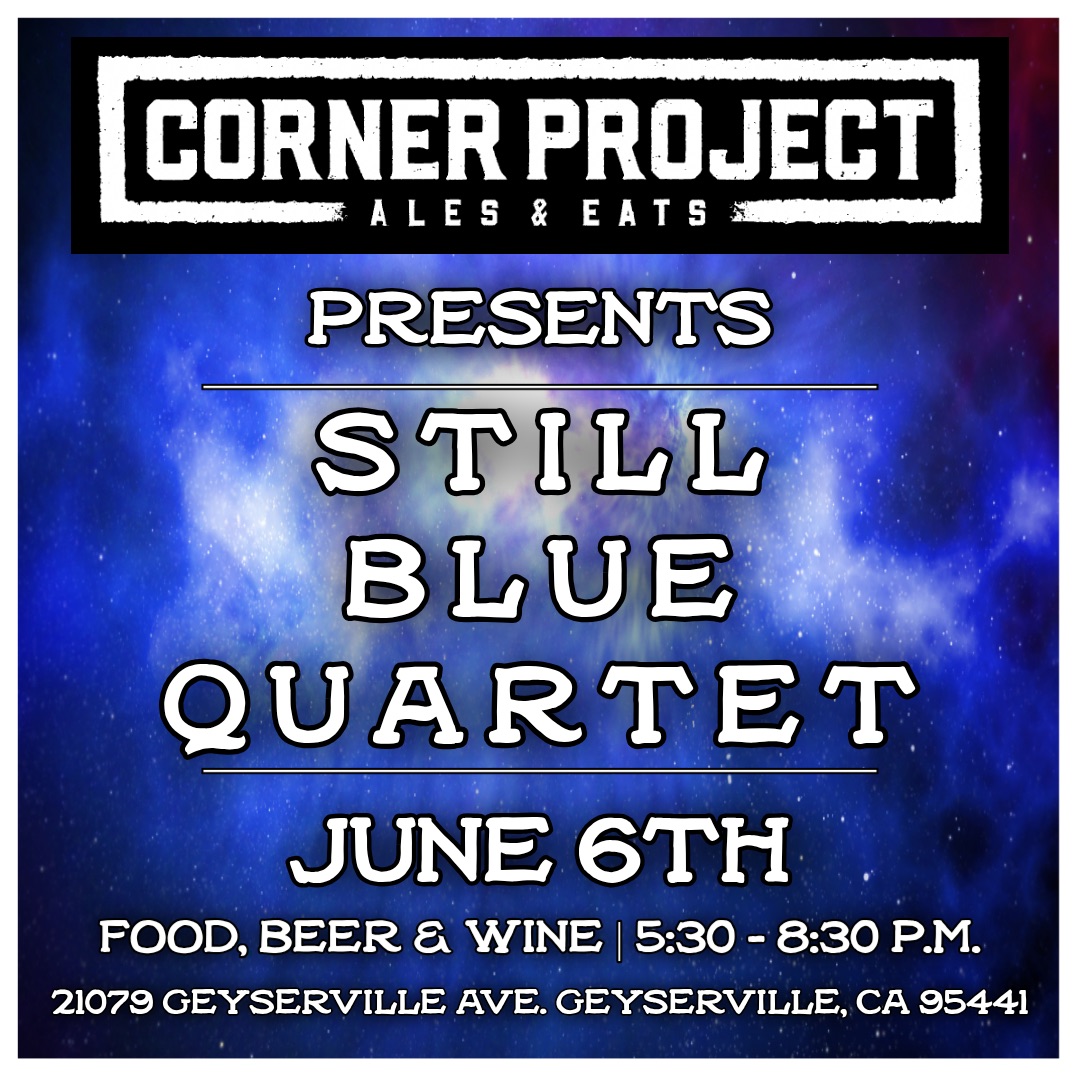 CORNER PROJECT
ALES & EATS

PRESENTS

STILL
BLUE
QUARTET

JUNE 6TH

FOOD, BEER & WINE | 5:30 - 8:30 P.M.

21079 GEYSERVILLE AVE. GEYSERVILLE, CA 95441